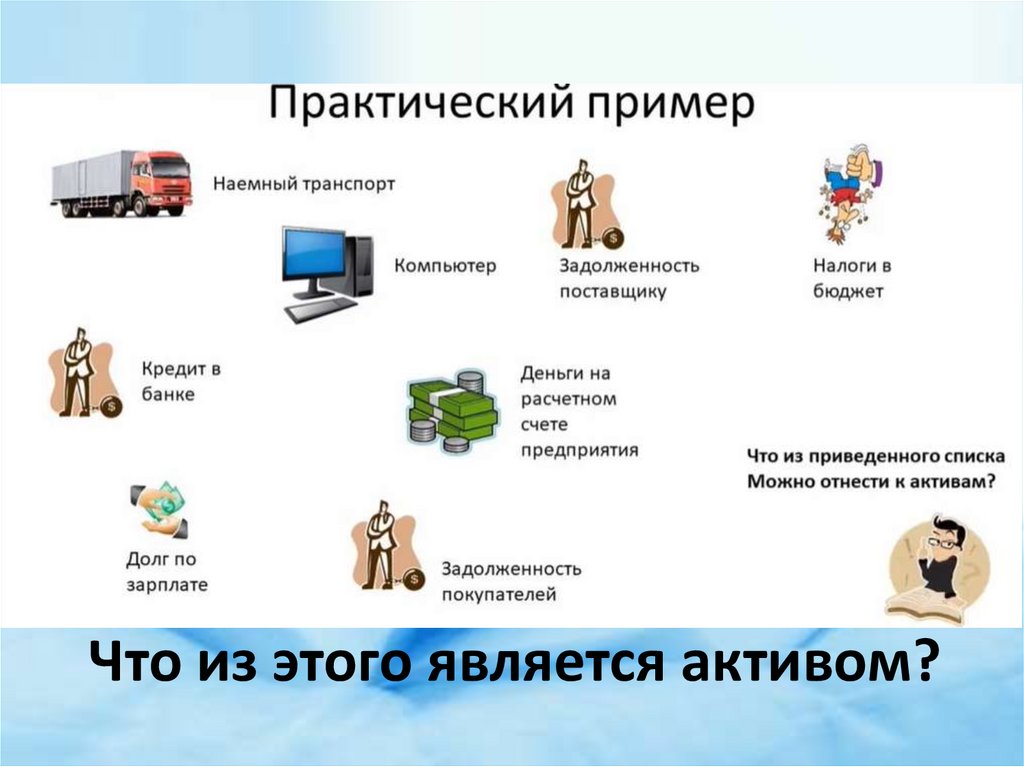 Практический пример

Наемный транспорт

Компьютер

Задолженность поставщику

Налоги в бюджет

Кредит в банке

Деньги на расчетном счете предприятия

Что из приведенного списка Можно отнести к активам?

Долг по зарплате

Задолженность покупателей

Что из этого является активом?